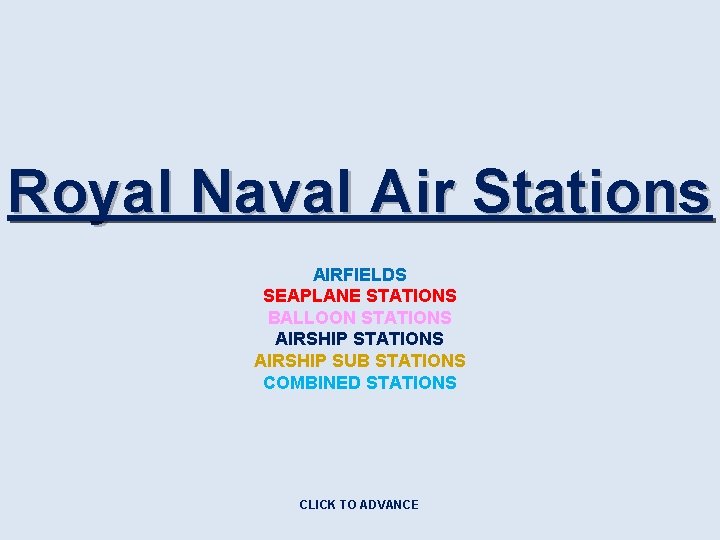 Royal Naval Air Stations

AIRFIELDS
SEAPLANE STATIONS
BALLOON STATIONS
AIRSHIP STATIONS
AIRSHIP SUB STATIONS
COMBINED STATIONS

CLICK TO ADVANCE